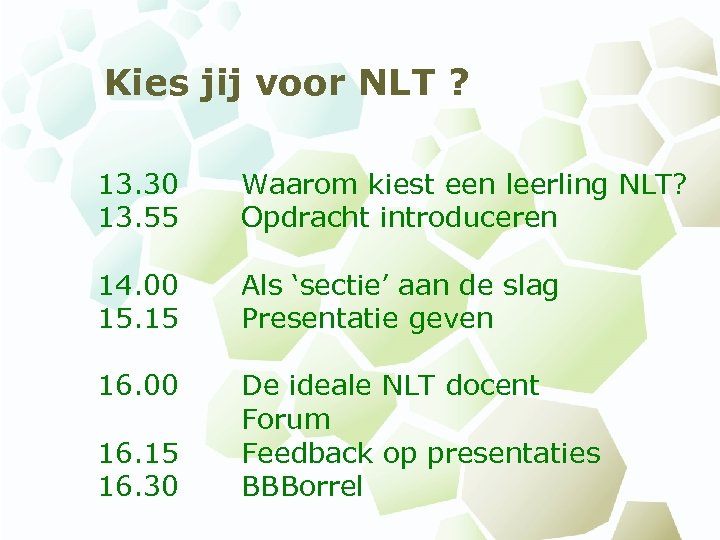 Kies jij voor NLT ?

13.30 Waarom kiest een leerling NLT?
13.55 Opdracht introduceren

14.00 Als ‘sectie’ aan de slag
15.15 Presentatie geven

16.00 De ideale NLT docent
Forum
16.15 Feedback op presentaties
16.30 BBBorrel